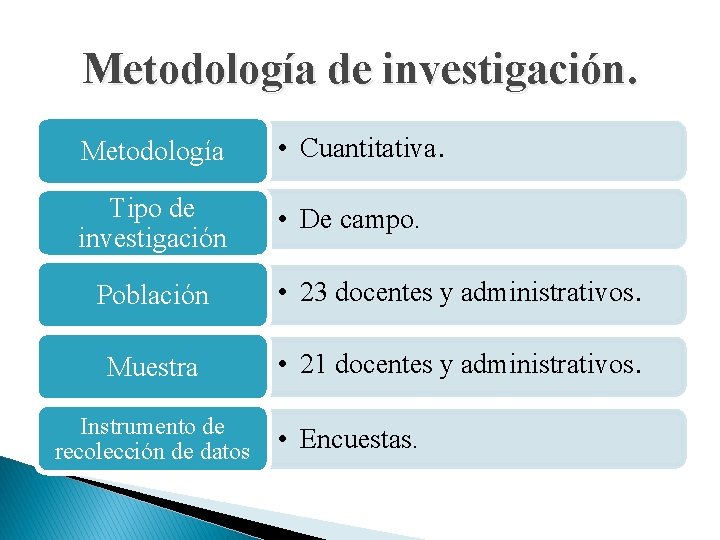 Metodología de investigación.

Metodología
• Cuantitativa.

Tipo de investigación
• De campo.

Población
• 23 docentes y administrativos.

Muestra
• 21 docentes y administrativos.

Instrumento de recolección de datos
• Encuestas.